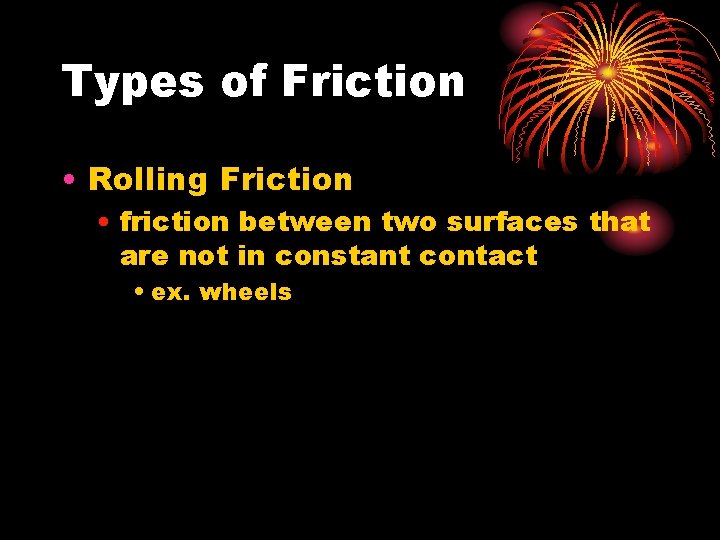 Types of Friction

• Rolling Friction
  • friction between two surfaces that are not in constant contact
    • ex. wheels